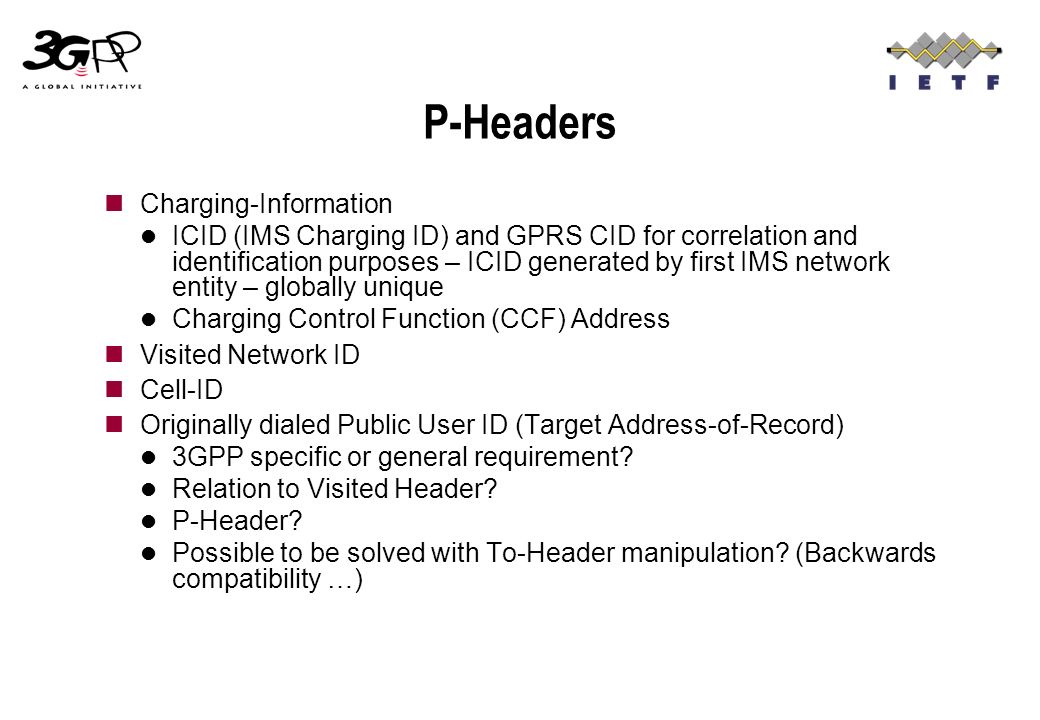 3GPP
A GLOBAL INITIATIVE

IETF

P-Headers

Charging-Information

ICID (IMS Charging ID) and GPRS CID for correlation and identification purposes – ICID generated by first IMS network entity – globally unique

Charging Control Function (CCF) Address

Visited Network ID

Cell-ID

Originally dialed Public User ID (Target Address-of-Record)

3GPP specific or general requirement?

Relation to Visited Header?

P-Header?

Possible to be solved with To-Header manipulation? (Backwards compatibility …)